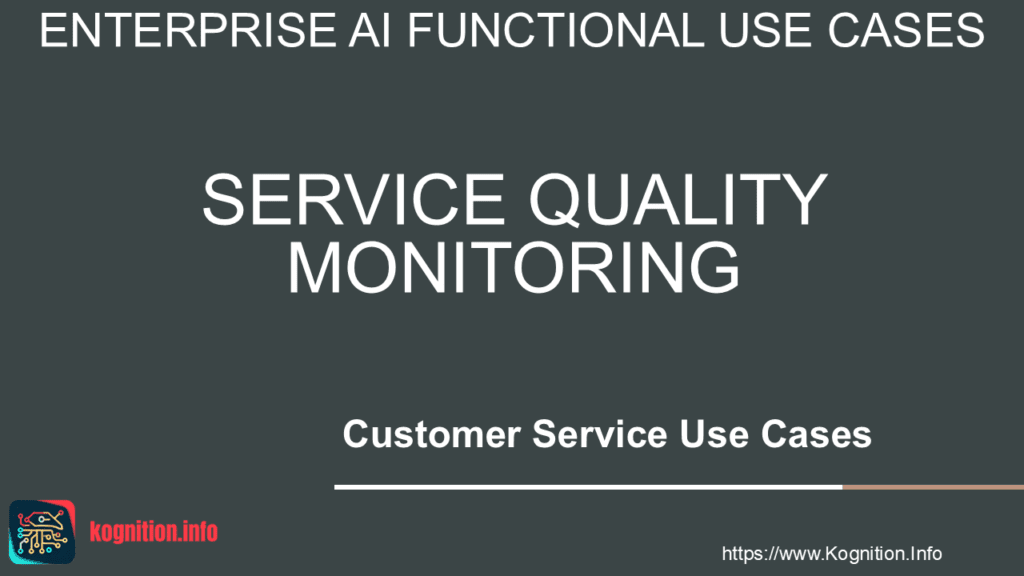 ENTERPRISE AI FUNCTIONAL USE CASES

SERVICE QUALITY MONITORING

Customer Service Use Cases

kognition.info

https://www.Kognition.Info